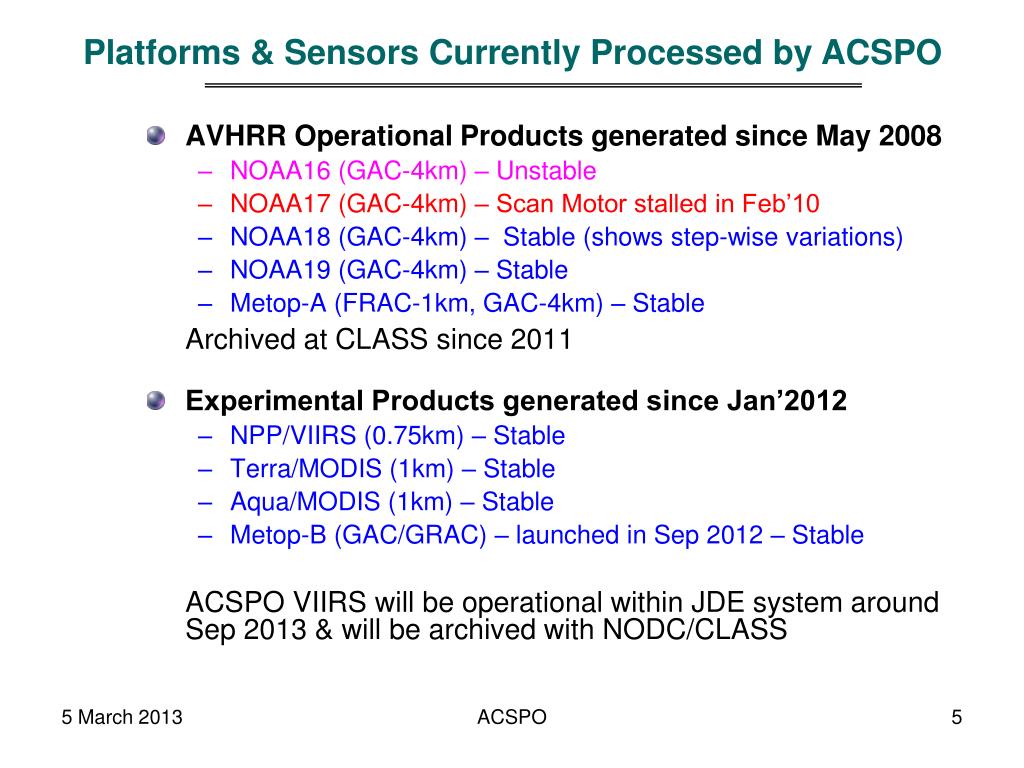 Platforms & Sensors Currently Processed by ACSPO

AVHRR Operational Products generated since May 2008
– NOAA16 (GAC-4km) – Unstable
– NOAA17 (GAC-4km) – Scan Motor stalled in Feb’10
– NOAA18 (GAC-4km) – Stable (shows step-wise variations)
– NOAA19 (GAC-4km) – Stable
– Metop-A (FRAC-1km, GAC-4km) – Stable
Archived at CLASS since 2011

Experimental Products generated since Jan’2012
– NPP/VIIRS (0.75km) – Stable
– Terra/MODIS (1km) – Stable
– Aqua/MODIS (1km) – Stable
– Metop-B (GAC/GRAC) – launched in Sep 2012 – Stable

ACSPO VIIRS will be operational within JDE system around Sep 2013 & will be archived with NODC/CLASS

5 March 2013
ACSPO
5